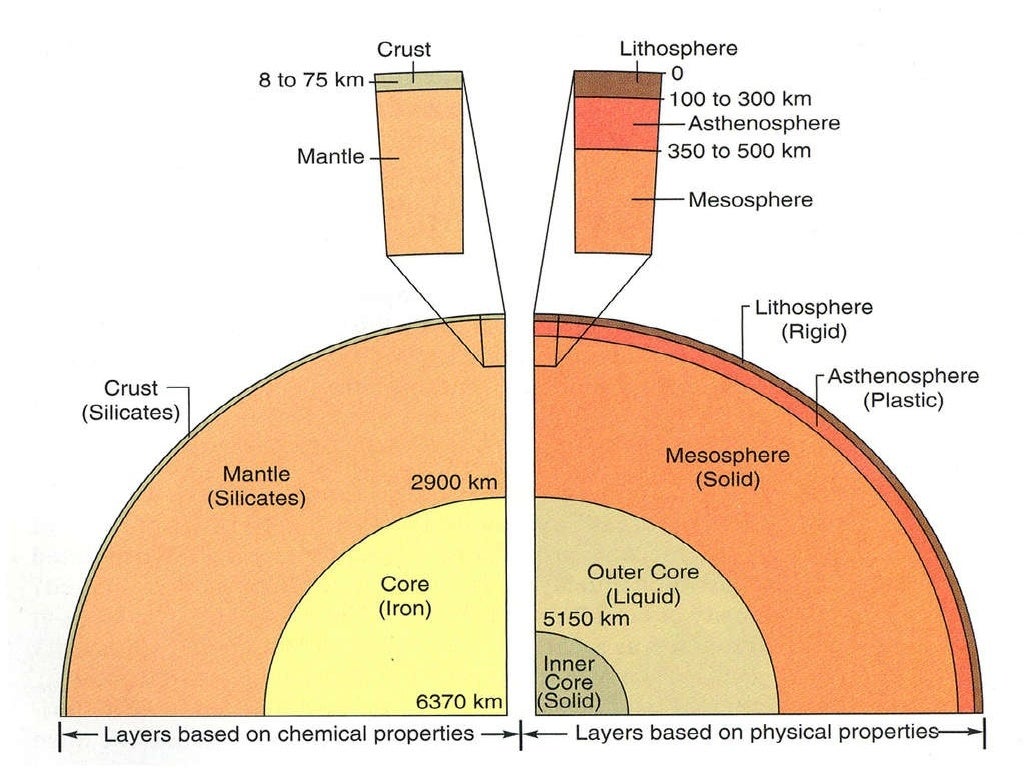 Crust
8 to 75 km
Mantle

Lithosphere
0
100 to 300 km
Asthenosphere
350 to 500 km
Mesosphere

Crust
(Silicates)
Mantle
(Silicates)
2900 km
Core
(Iron)
6370 km

Lithosphere
(Rigid)
Asthenosphere
(Plastic)
Mesosphere
(Solid)
Outer Core
(Liquid)
5150 km
Inner
Core
(Solid)

Layers based on chemical properties
Layers based on physical properties